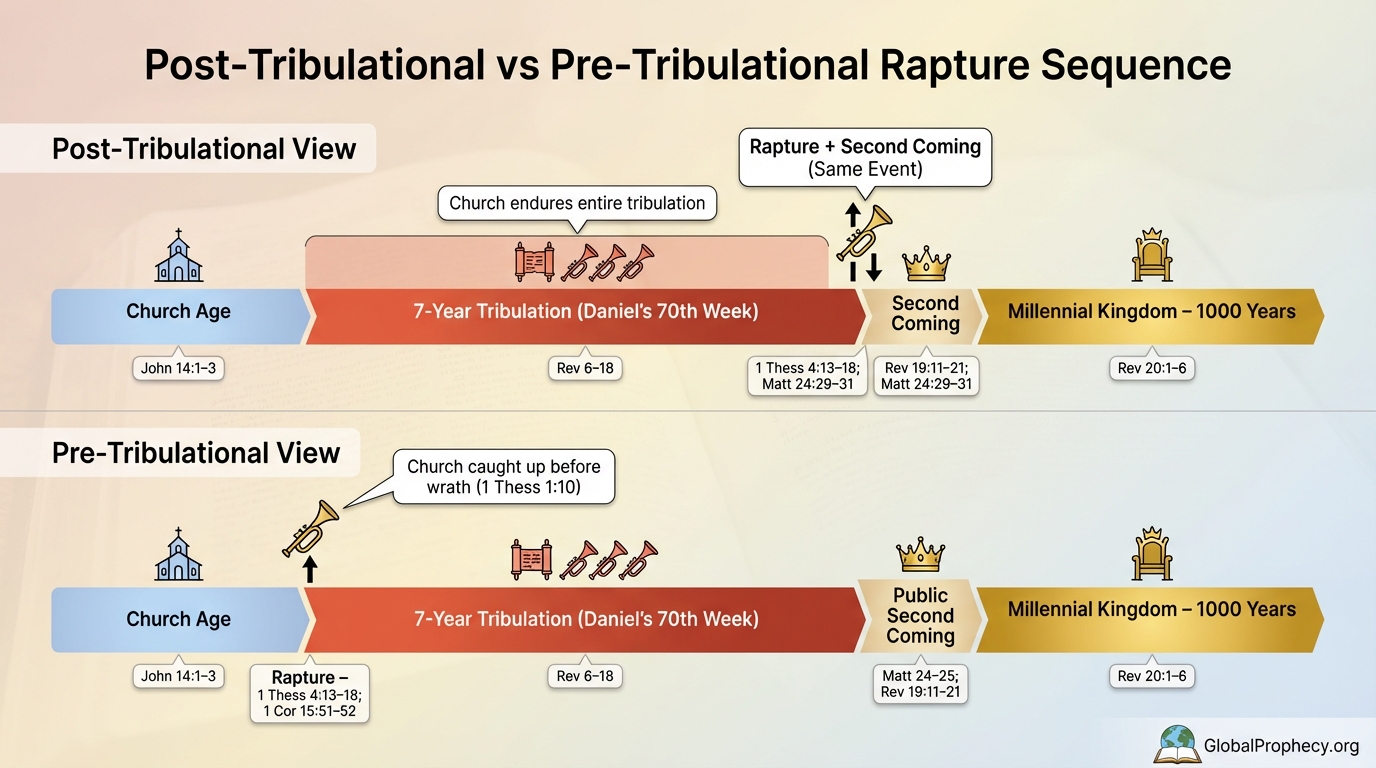 Post-Tribulational vs Pre-Tribulational Rapture Sequence

Post-Tribulational View

Rapture + Second Coming (Same Event)

Church endures entire tribulation

Church Age

7-Year Tribulation (Daniel's 70th Week)

Second Coming

Millennial Kingdom – 1000 Years

John 14:1–3

Rev 6–18

1 Thess 4:13–18; Matt 24:29–31

Rev 19:11–21; Matt 24:29–31

Rev 20:1–6

Pre-Tribulational View

Church caught up before wrath (1 Thess 1:10)

Church Age

7-Year Tribulation (Daniel's 70th Week)

Public Second Coming

Millennial Kingdom – 1000 Years

John 14:1–3

Rapture – 1 Thess 4:13–18; 1 Cor 15:51–52

Rev 6–18

Matt 24–25; Rev 19:11–21

Rev 20:1–6

GlobalProphecy.org